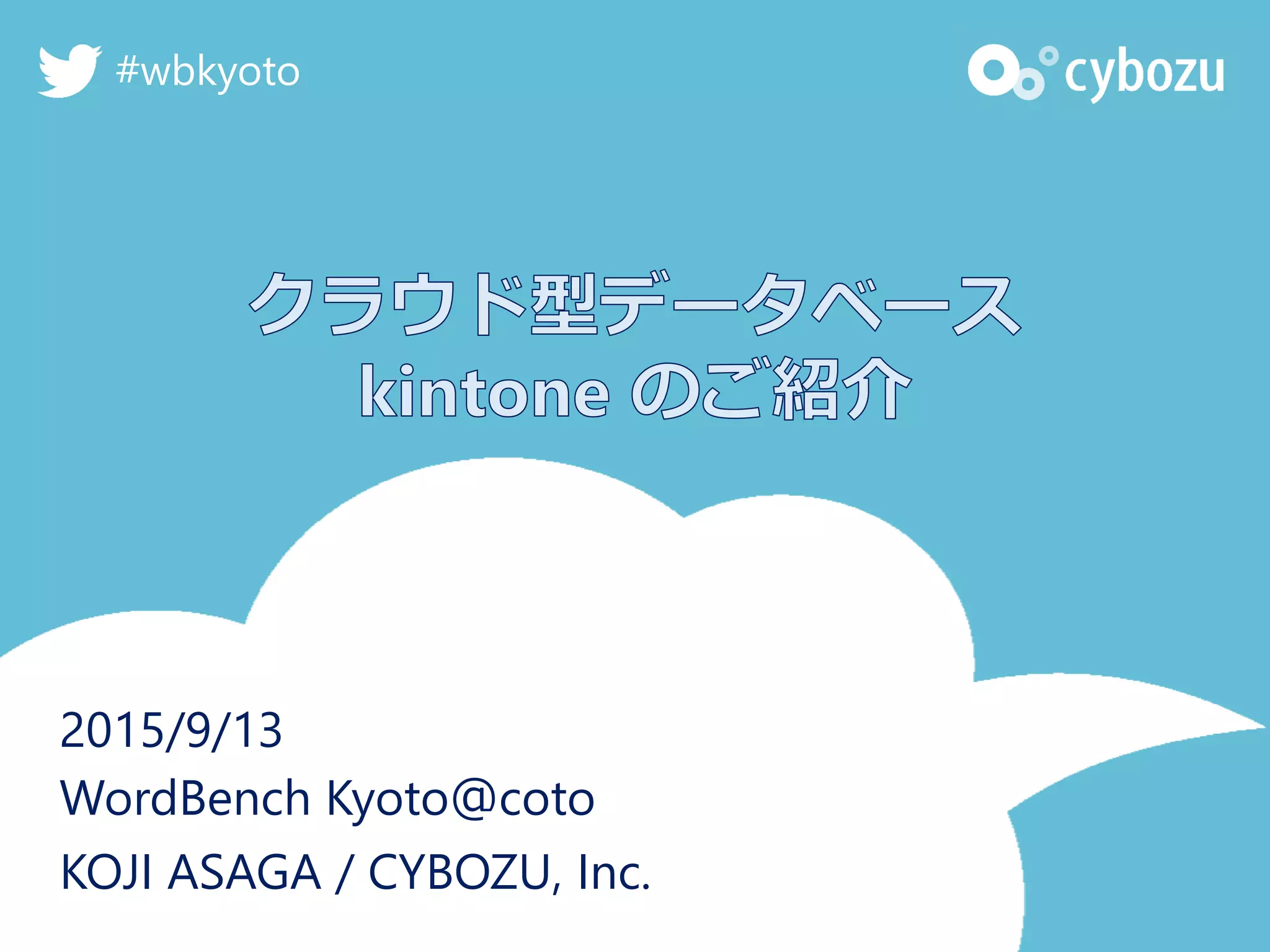 #wbkyoto

cybozu

クラウド型データベース
kintone のご紹介

2015/9/13
WordBench Kyoto@coto
KOJI ASAGA / CYBOZU, Inc.